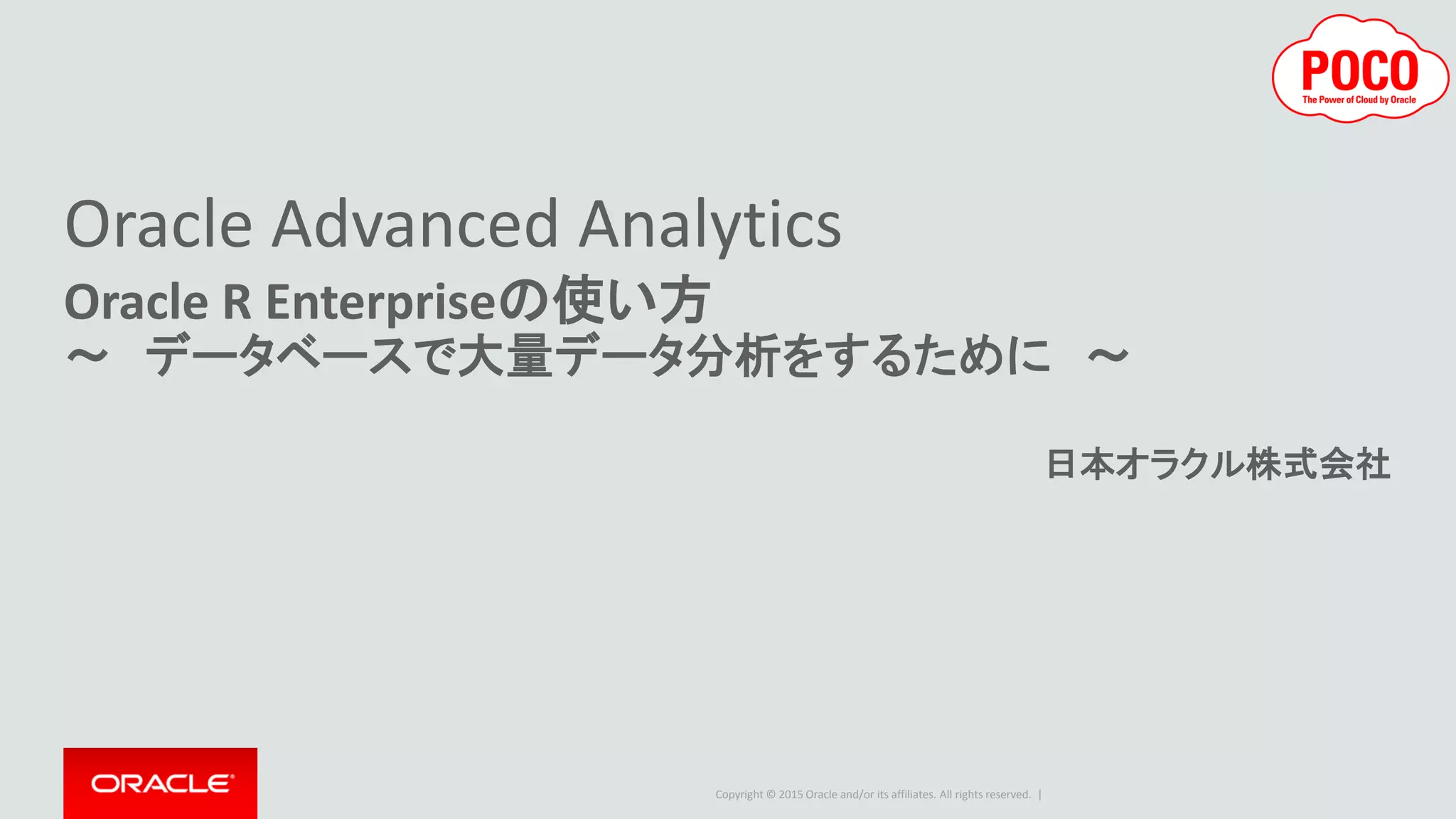 POCO
The Power of Cloud by Oracle

Oracle Advanced Analytics
Oracle R Enterpriseの使い方
～　データベースで大量データ分析をするために　～

日本オラクル株式会社

ORACLE

Copyright © 2015 Oracle and/or its affiliates. All rights reserved. |